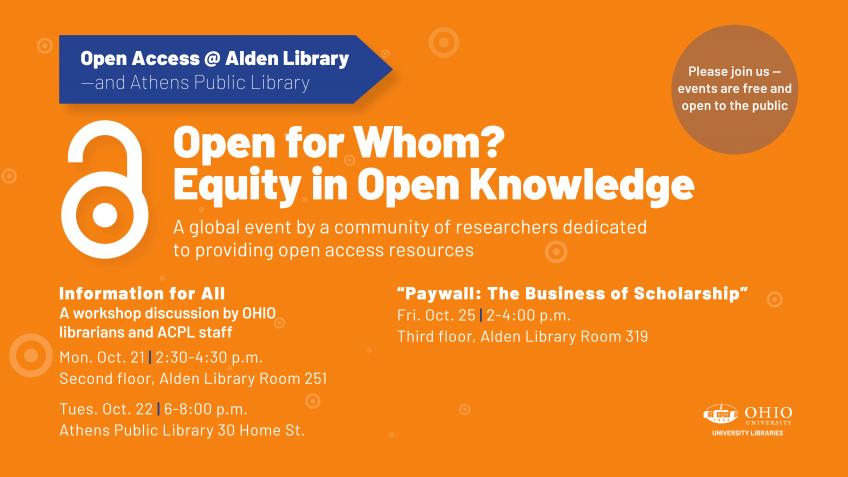 Open Access @ Alden Library
—and Athens Public Library

Please join us — events are free and open to the public

Open for Whom?
Equity in Open Knowledge

A global event by a community of researchers dedicated to providing open access resources

Information for All
A workshop discussion by OHIO librarians and ACPL staff
Mon. Oct. 21 | 2:30-4:30 p.m.
Second floor, Alden Library Room 251

Tues. Oct. 22 | 6-8:00 p.m.
Athens Public Library 30 Home St.

"Paywall: The Business of Scholarship"
Fri. Oct. 25 | 2-4:00 p.m.
Third floor, Alden Library Room 319

OHIO UNIVERSITY
UNIVERSITY LIBRARIES